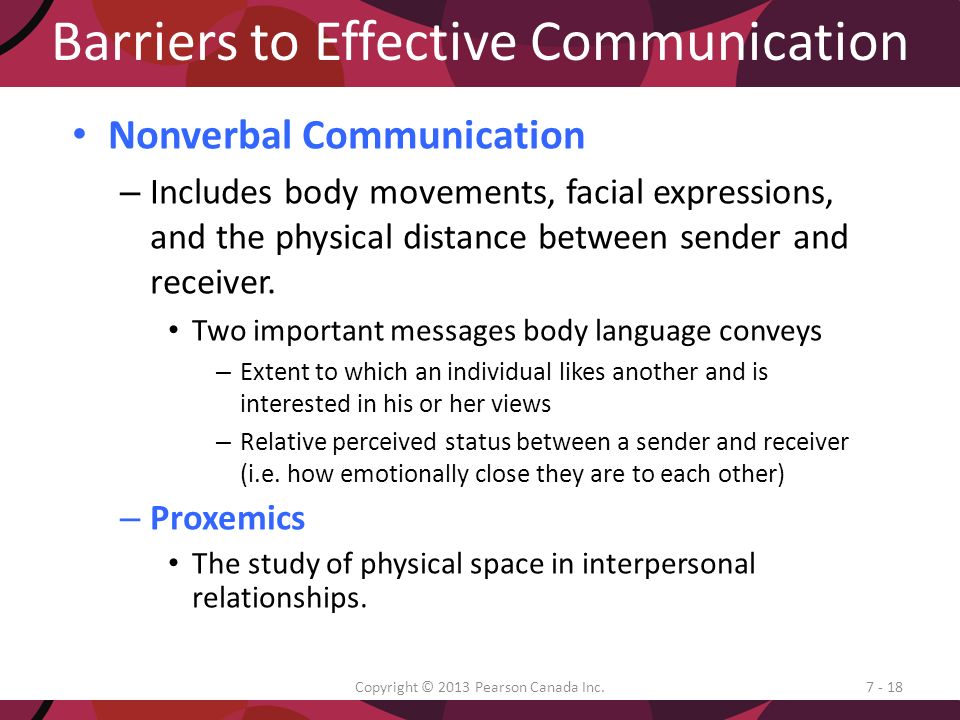 Barriers to Effective Communication

• Nonverbal Communication

– Includes body movements, facial expressions, and the physical distance between sender and receiver.

• Two important messages body language conveys

– Extent to which an individual likes another and is interested in his or her views

– Relative perceived status between a sender and receiver (i.e. how emotionally close they are to each other)

– Proxemics

• The study of physical space in interpersonal relationships.

Copyright © 2013 Pearson Canada Inc.

7 - 18